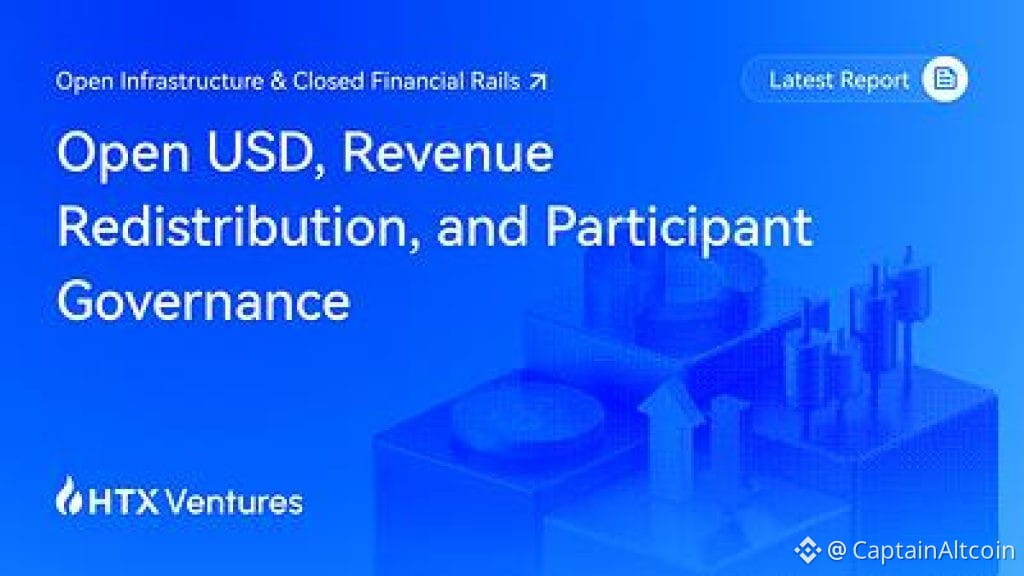 Open Infrastructure & Closed Financial Rails ↗

Latest Report

Open USD, Revenue Redistribution, and Participant Governance

HTX Ventures

@ CaptainAltcoin